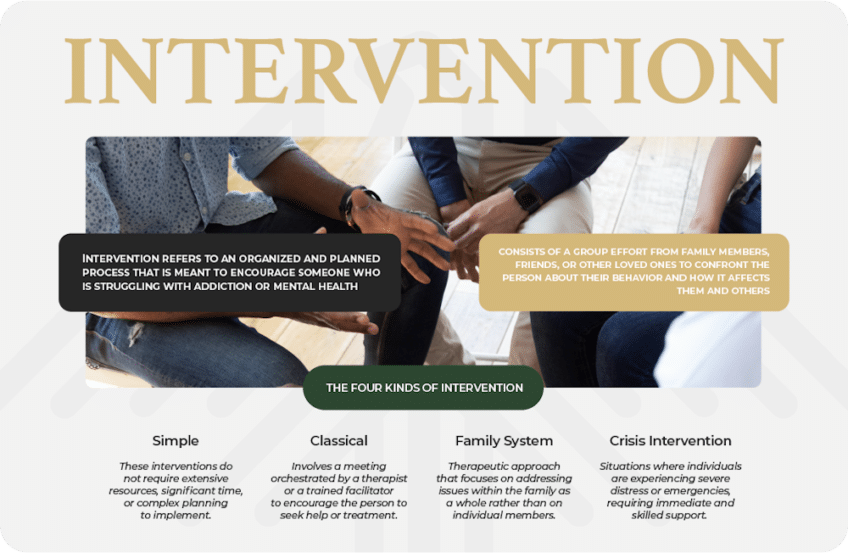 INTERVENTION

INTERVENTION REFERS TO AN ORGANIZED AND PLANNED PROCESS THAT IS MEANT TO ENCOURAGE SOMEONE WHO IS STRUGGLING WITH ADDICTION OR MENTAL HEALTH

CONSISTS OF A GROUP EFFORT FROM FAMILY MEMBERS, FRIENDS, OR OTHER LOVED ONES TO CONFRONT THE PERSON ABOUT THEIR BEHAVIOR AND HOW IT AFFECTS THEM AND OTHERS

THE FOUR KINDS OF INTERVENTION

Simple

These interventions do not require extensive resources, significant time, or complex planning to implement.

Classical

Involves a meeting orchestrated by a therapist or a trained facilitator to encourage the person to seek help or treatment.

Family System

Therapeutic approach that focuses on addressing issues within the family as a whole rather than on individual members.

Crisis Intervention

Situations where individuals are experiencing severe distress or emergencies, requiring immediate and skilled support.